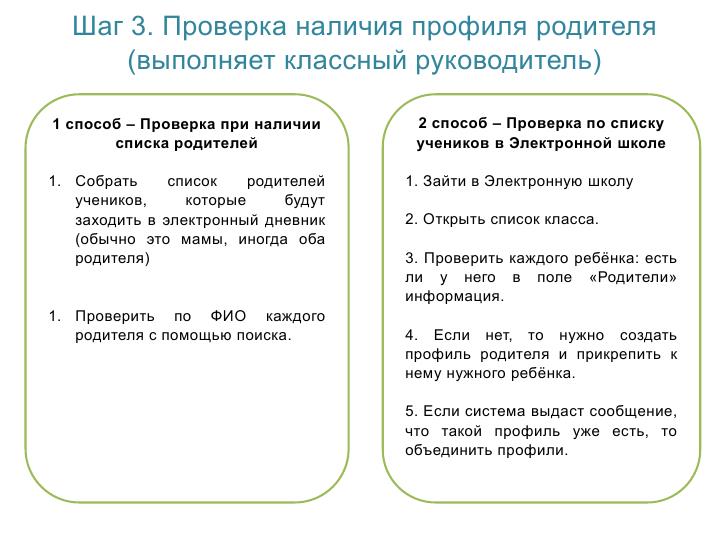 Шаг 3. Проверка наличия профиля родителя (выполняет классный руководитель)

1 способ – Проверка при наличии списка родителей

1. Собрать список родителей учеников, которые будут заходить в электронный дневник (обычно это мамы, иногда оба родителя)

1. Проверить по ФИО каждого родителя с помощью поиска.

2 способ – Проверка по списку учеников в Электронной школе

1. Зайти в Электронную школу

2. Открыть список класса.

3. Проверить каждого ребёнка: есть ли у него в поле «Родители» информация.

4. Если нет, то нужно создать профиль родителя и прикрепить к нему нужного ребёнка.

5. Если система выдаст сообщение, что такой профиль уже есть, то объединить профили.